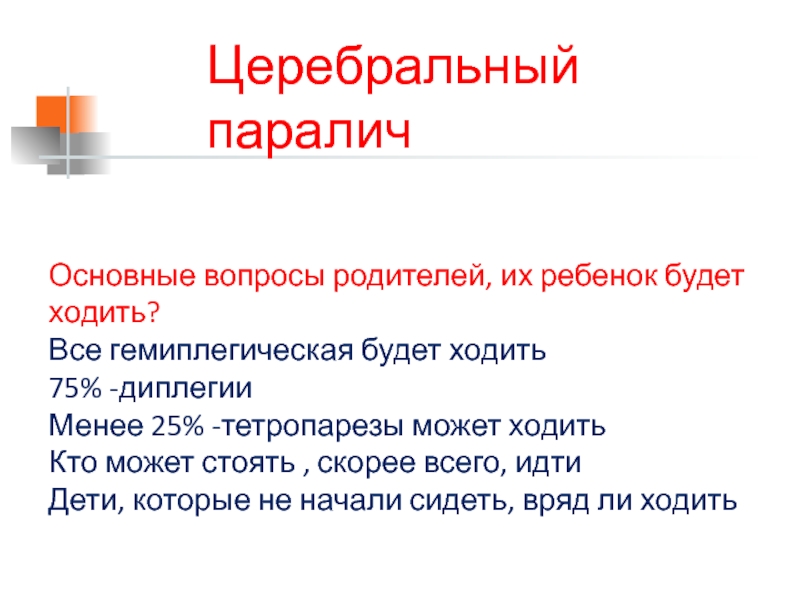 Церебральный паралич

Основные вопросы родителей, их ребенок будет ходить?
Все гемиплегическая будет ходить
75% -диплегии
Менее 25% -тетропарезы может ходить
Кто может стоять , скорее всего, идти
Дети, которые не начали сидеть, вряд ли ходить